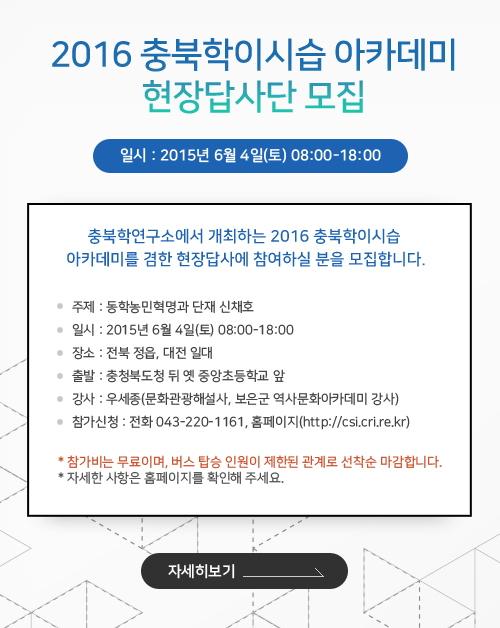 2016 충북학이시습 아카데미
현장답사단 모집

일시 : 2015년 6월 4일(토) 08:00-18:00

충북학연구소에서 개최하는 2016 충북학이시습 아카데미를 겸한 현장답사에 참여하실 분을 모집합니다.

주제 : 동학농민혁명과 단재 신채호
일시 : 2015년 6월 4일(토) 08:00-18:00
장소 : 전북 정읍, 대전 일대
출발 : 충청북도청 뒤 옛 중앙초등학교 앞
강사 : 우세종(문화관광해설사, 보은군 역사문화아카데미 강사)
참가신청 : 전화 043-220-1161, 홈페이지(http://csi.cri.re.kr)

* 참가비는 무료이며, 버스 탑승 인원이 제한된 관계로 선착순 마감합니다.
* 자세한 사항은 홈페이지를 확인해 주세요.

자세히보기